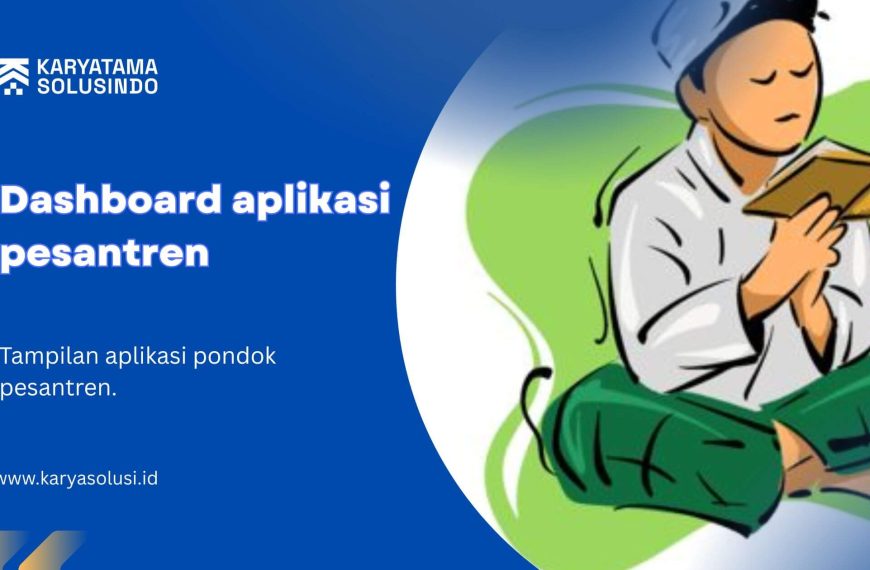 KARYATAMA SOLUSINDO

Dashboard aplikasi pesantren

Tampilan aplikasi pondok pesantren.

www.karyasolusi.id